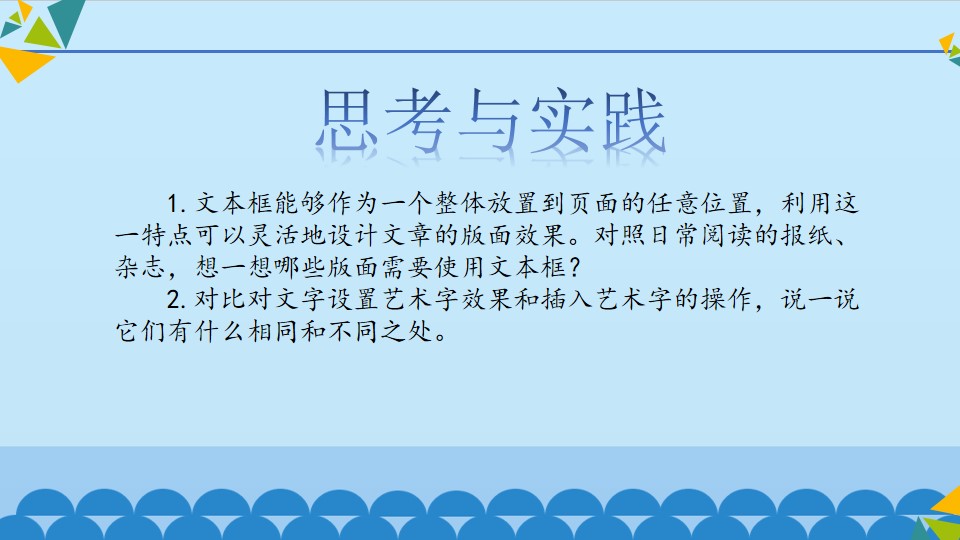 思考与实践

1.文本框能够作为一个整体放置到页面的任意位置，利用这一特点可以灵活地设计文章的版面效果。对照日常阅读的报纸、杂志，想一想哪些版面需要使用文本框？

2.对比对文字设置艺术字效果和插入艺术字的操作，说一说它们有什么相同和不同之处。